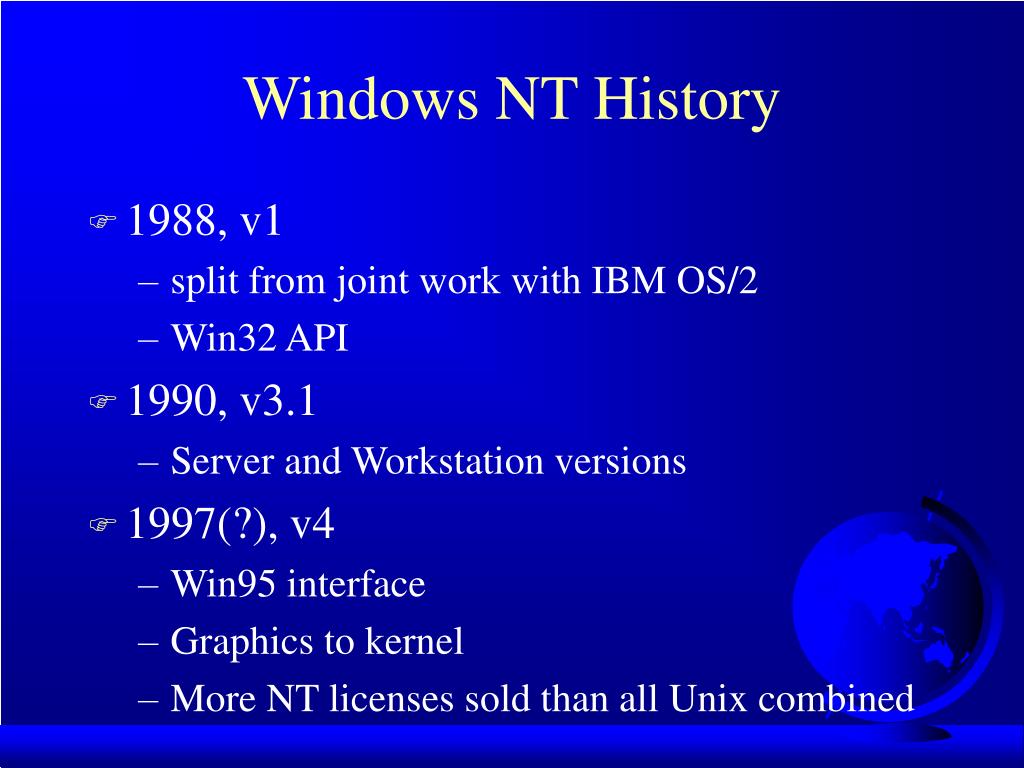 Windows NT History

1988, v1
– split from joint work with IBM OS/2
– Win32 API

1990, v3.1
– Server and Workstation versions

1997(?), v4
– Win95 interface
– Graphics to kernel
– More NT licenses sold than all Unix combined